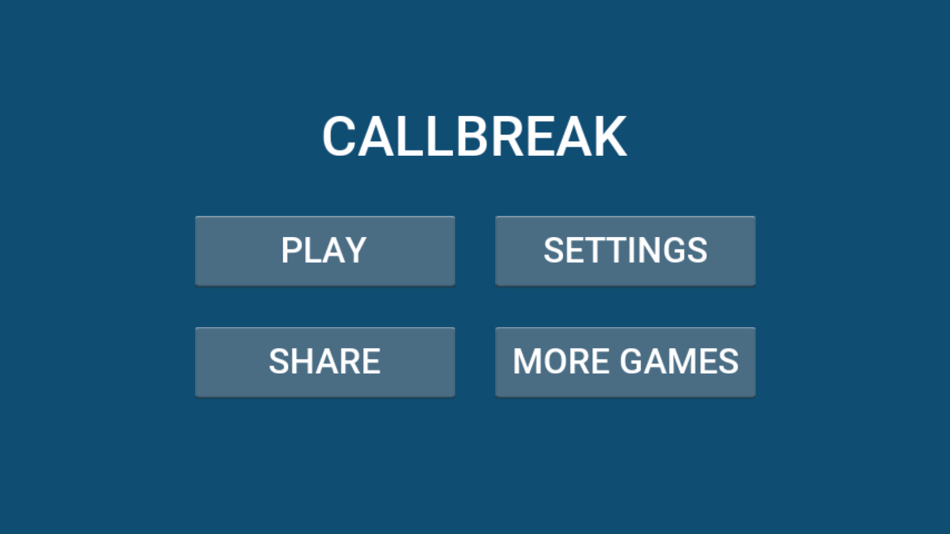 CALLBREAK

PLAY

SETTINGS

SHARE

MORE GAMES